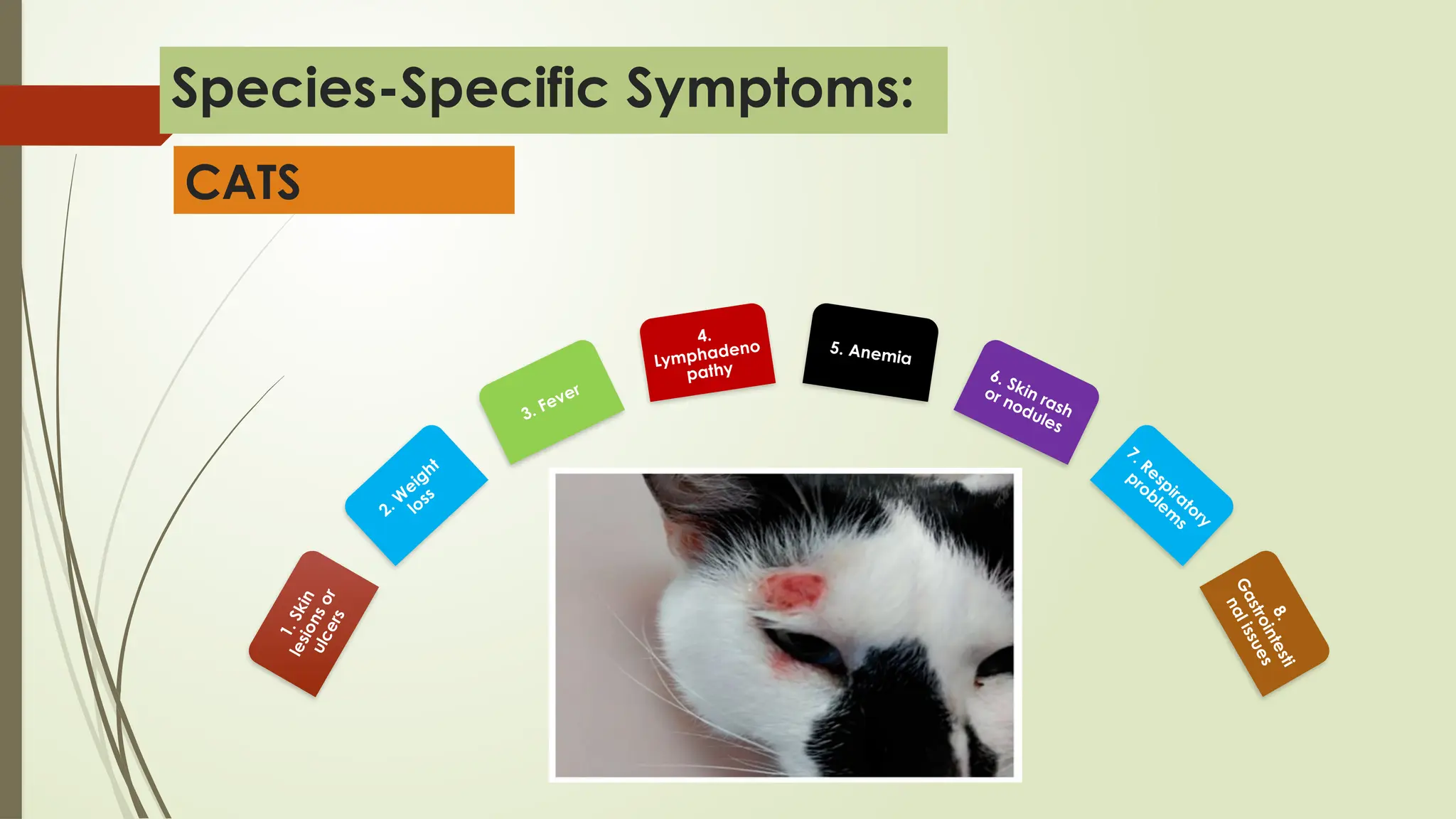 Species-Specific Symptoms:

CATS

1. Skin lesions or ulcers

2. Weight loss

3. Fever

4. Lymphadeno pathy

5. Anemia

6. Skin rash or nodules

7. Respiratory problems

8. Gastrointesti nal issues